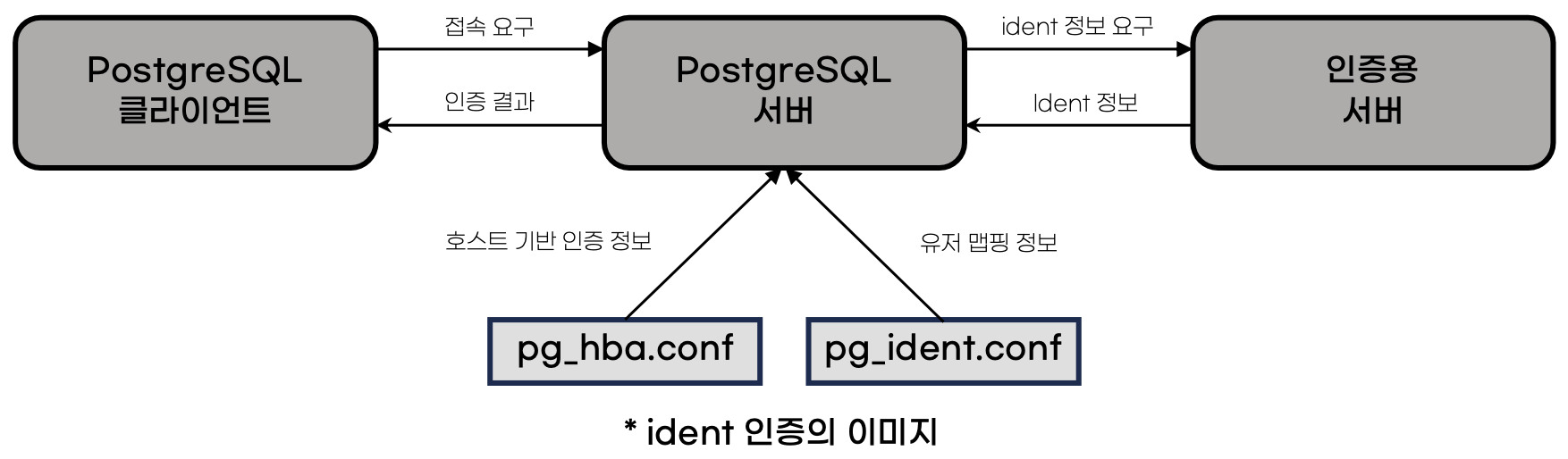 PostgreSQL 클라이언트

접속 요구

인증 결과

PostgreSQL 서버

ident 정보 요구

Ident 정보

인증용 서버

호스트 기반 인증 정보

유저 맵핑 정보

pg_hba.conf

pg_ident.conf

* ident 인증의 이미지